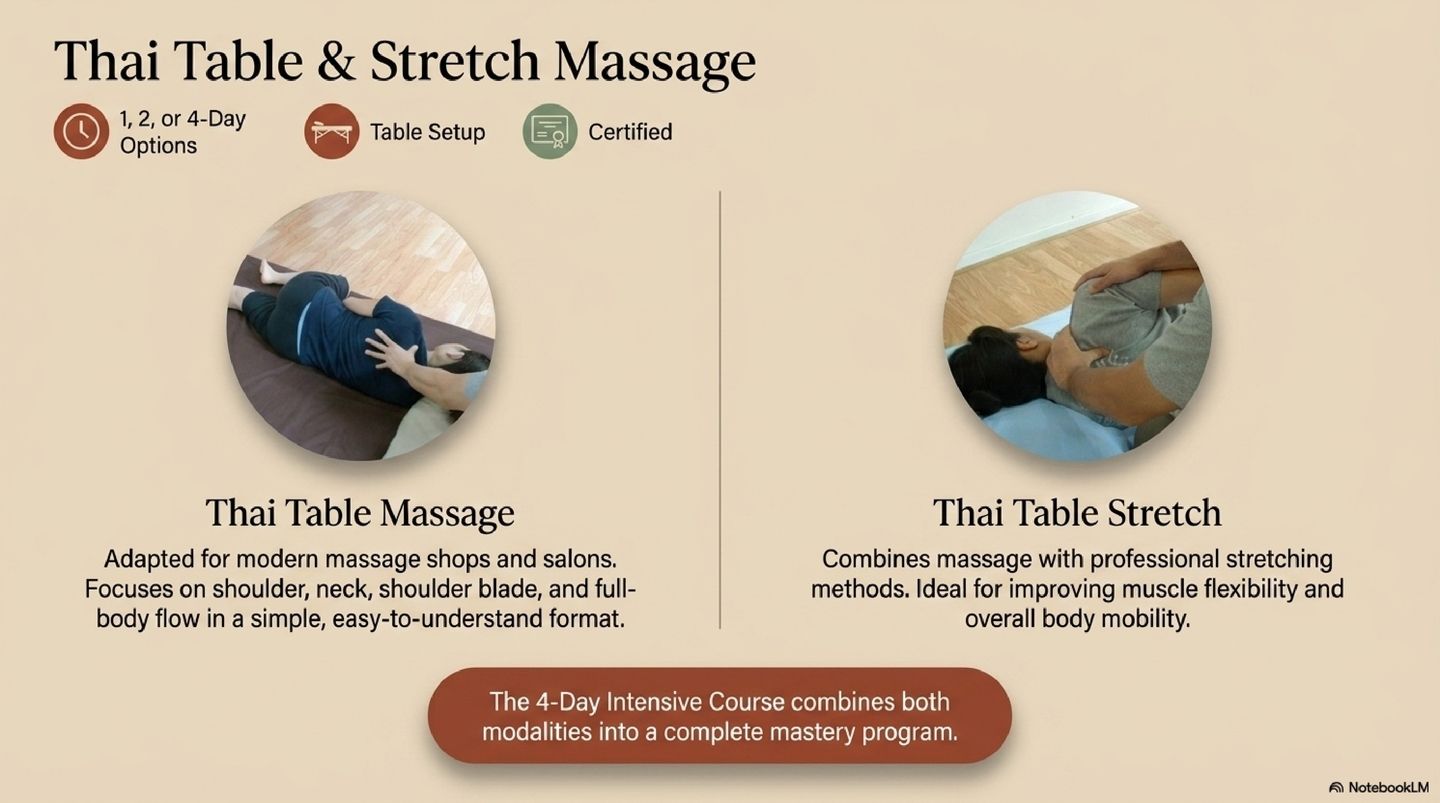 Thai Table & Stretch Massage

1, 2, or 4-Day Options

Table Setup

Certified

Thai Table Massage

Adapted for modern massage shops and salons. Focuses on shoulder, neck, shoulder blade, and full-body flow in a simple, easy-to-understand format.

Thai Table Stretch

Combines massage with professional stretching methods. Ideal for improving muscle flexibility and overall body mobility.

The 4-Day Intensive Course combines both modalities into a complete mastery program.

NotebookLM